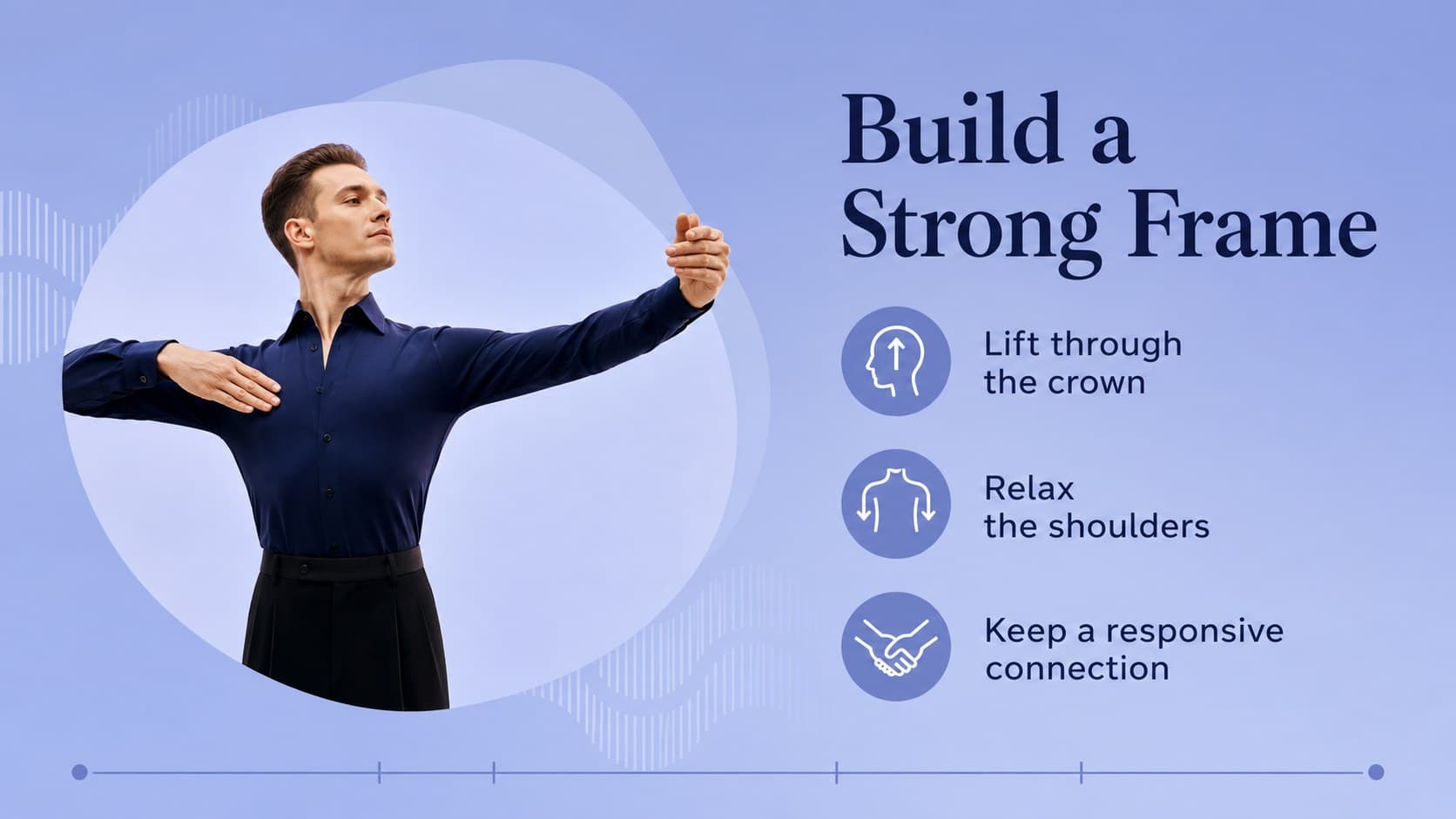 Build a Strong Frame

Lift through the crown

Relax the shoulders

Keep a responsive connection